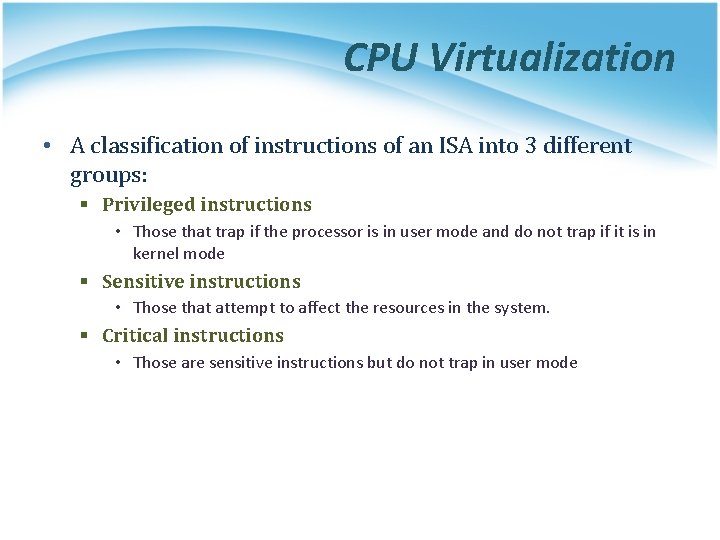 CPU Virtualization

• A classification of instructions of an ISA into 3 different groups:

▪ Privileged instructions

• Those that trap if the processor is in user mode and do not trap if it is in kernel mode

▪ Sensitive instructions

• Those that attempt to affect the resources in the system.

▪ Critical instructions

• Those are sensitive instructions but do not trap in user mode